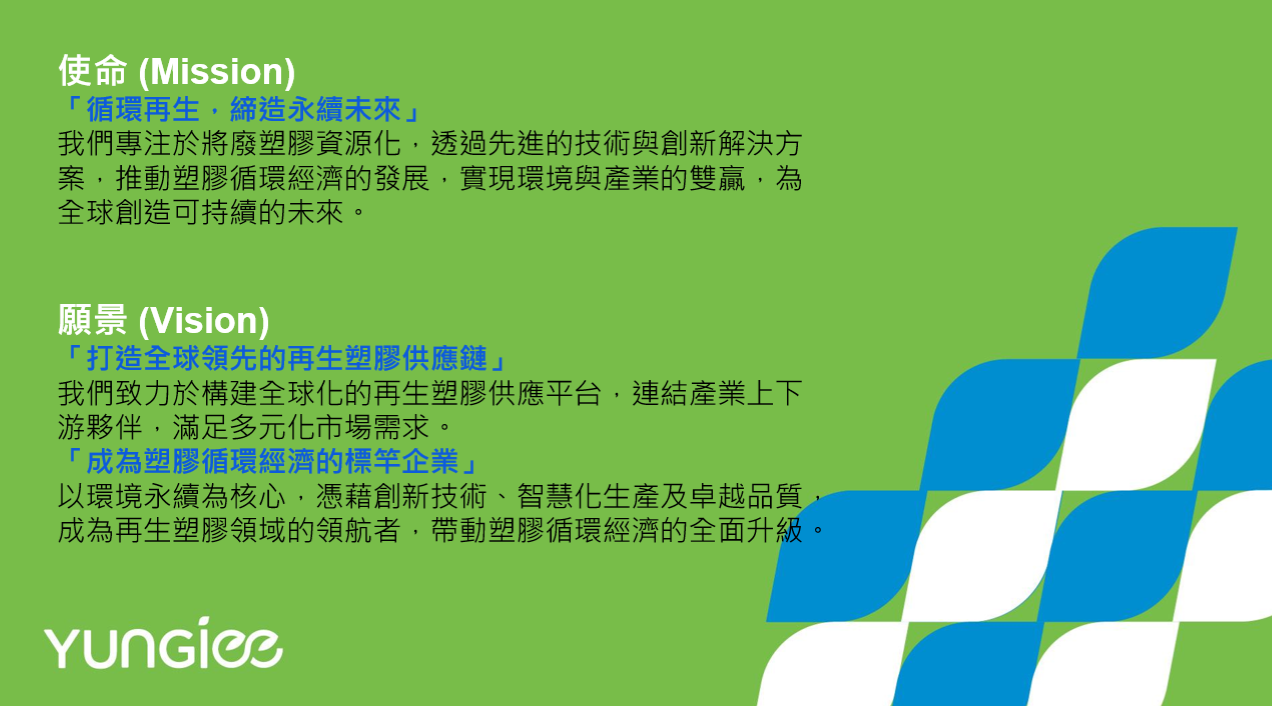 使命 (Mission)
「循環再生，締造永續未來」
我們專注於將廢塑膠資源化，透過先進的技術與創新解決方案，推動塑膠循環經濟的發展，實現環境與產業的雙贏，為全球創造可持續的未來。

願景 (Vision)
「打造全球領先的再生塑膠供應鏈」
我們致力於構建全球化的再生塑膠供應平台，連結產業上下游夥伴，滿足多元化市場需求。
「成為塑膠循環經濟的標竿企業」
以環境永續為核心，憑藉創新技術、智慧化生產及卓越品質，成為再生塑膠領域的領航者，帶動塑膠循環經濟的全面升級。

YUNGiee